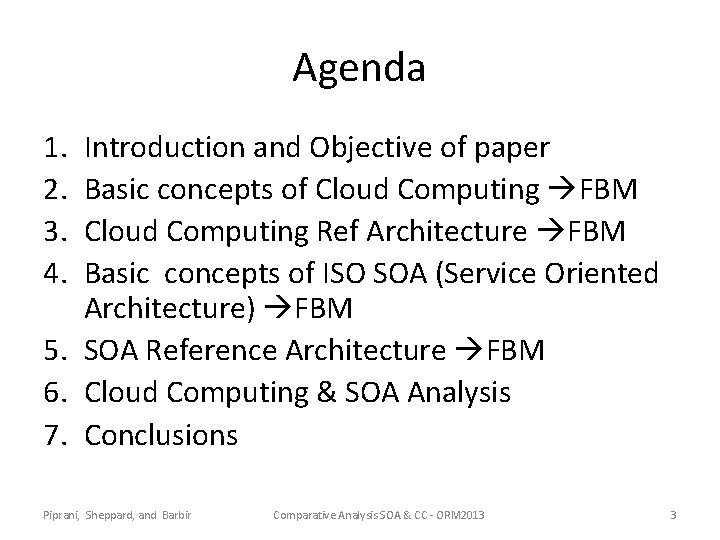 Agenda

1. Introduction and Objective of paper
2. Basic concepts of Cloud Computing →FBM
3. Cloud Computing Ref Architecture →FBM
4. Basic concepts of ISO SOA (Service Oriented Architecture) →FBM
5. SOA Reference Architecture →FBM
6. Cloud Computing & SOA Analysis
7. Conclusions

Piprani, Sheppard, and Barbir

Comparative Analysis SOA & CC - ORM2013

3